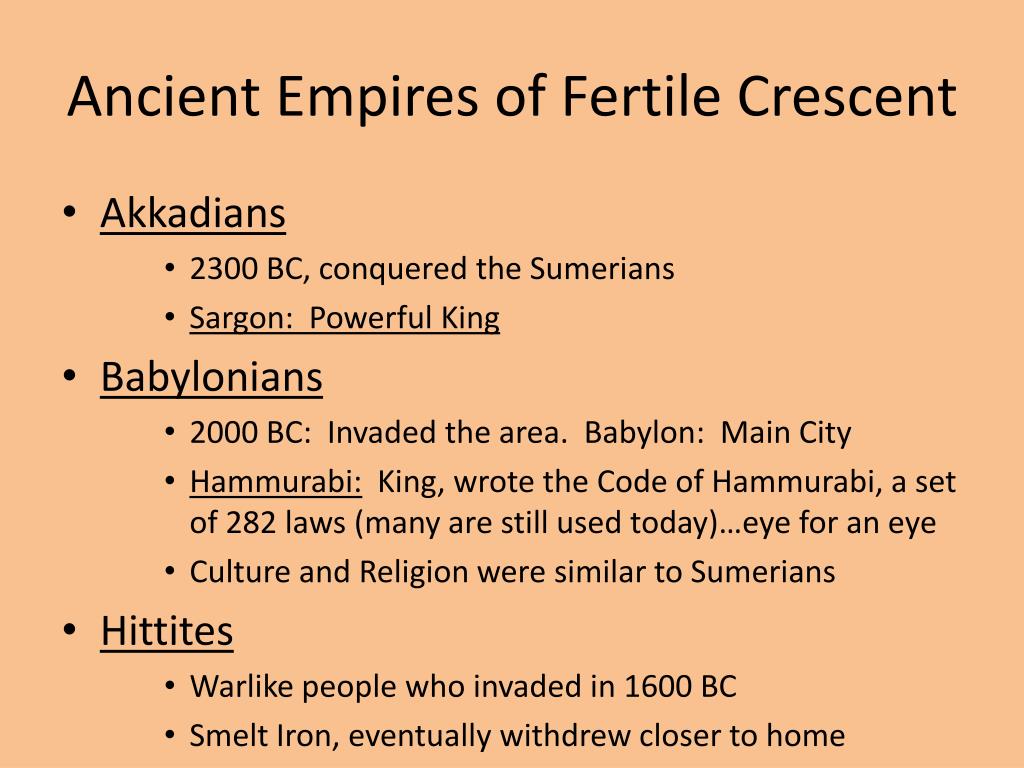 Ancient Empires of Fertile Crescent

• Akkadians
  • 2300 BC, conquered the Sumerians
  • Sargon:  Powerful King
• Babylonians
  • 2000 BC:  Invaded the area.  Babylon:  Main City
  • Hammurabi:  King, wrote the Code of Hammurabi, a set of 282 laws (many are still used today)…eye for an eye
  • Culture and Religion were similar to Sumerians
• Hittites
  • Warlike people who invaded in 1600 BC
  • Smelt Iron, eventually withdrew closer to home